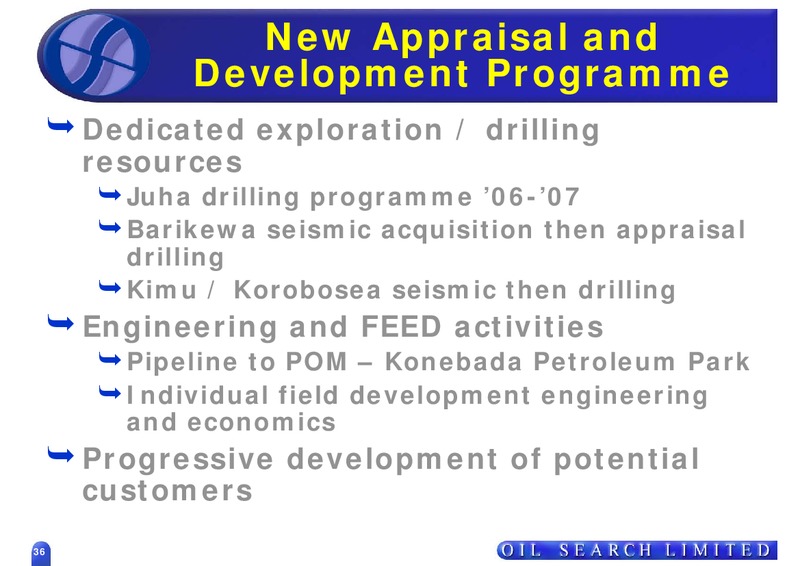 New Appraisal and Development Programme

Dedicated exploration / drilling resources

Juha drilling programme '06-'07

Barikewa seismic acquisition then appraisal drilling

Kimu / Korobosea seismic then drilling

Engineering and FEED activities

Pipeline to POM – Konebada Petroleum Park

Individual field development engineering and economics

Progressive development of potential customers

36

OIL SEARCH LIMITED